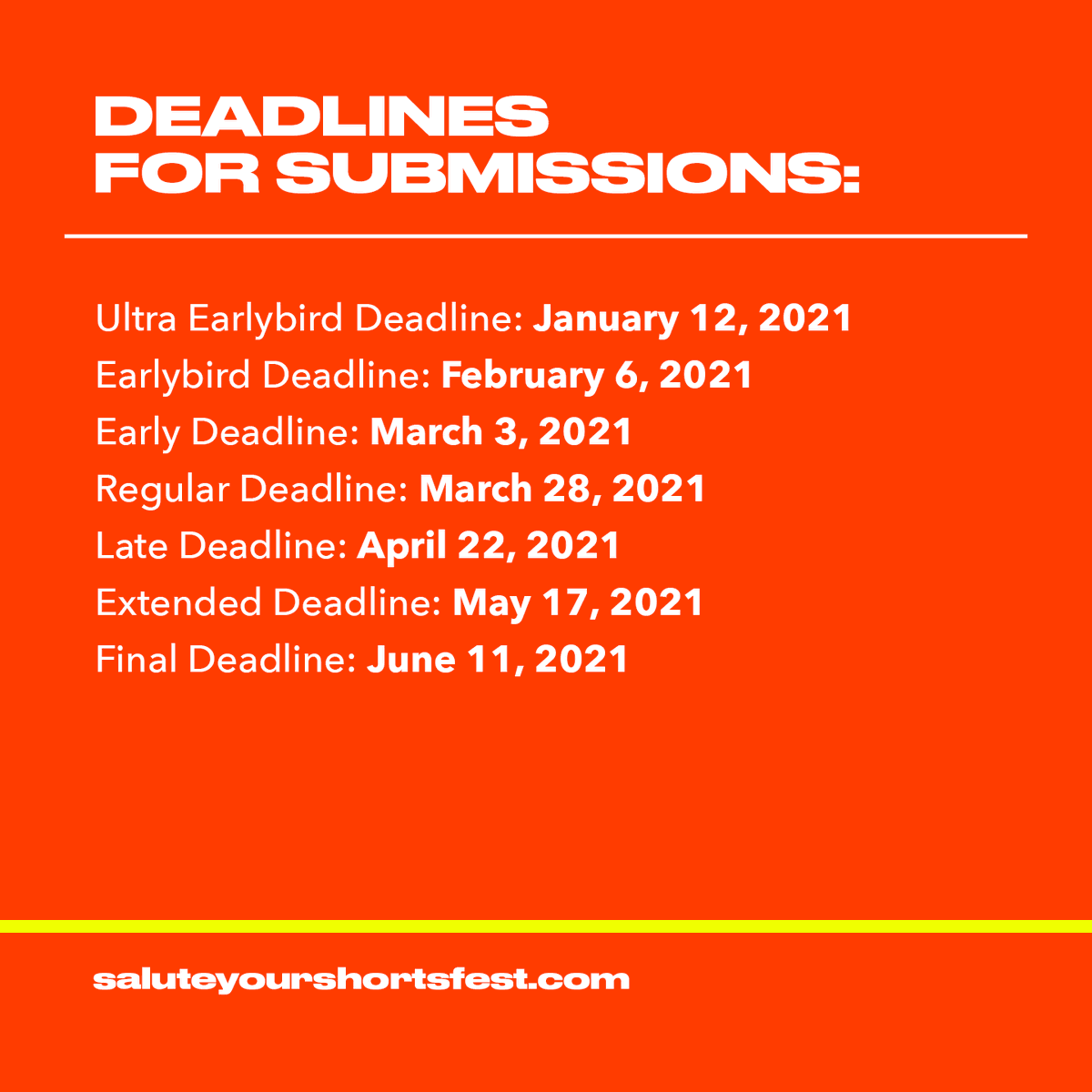 DEADLINES FOR SUBMISSIONS:

Ultra Earlybird Deadline: January 12, 2021
Earlybird Deadline: February 6, 2021
Early Deadline: March 3, 2021
Regular Deadline: March 28, 2021
Late Deadline: April 22, 2021
Extended Deadline: May 17, 2021
Final Deadline: June 11, 2021

saluteyourshortsfest.com